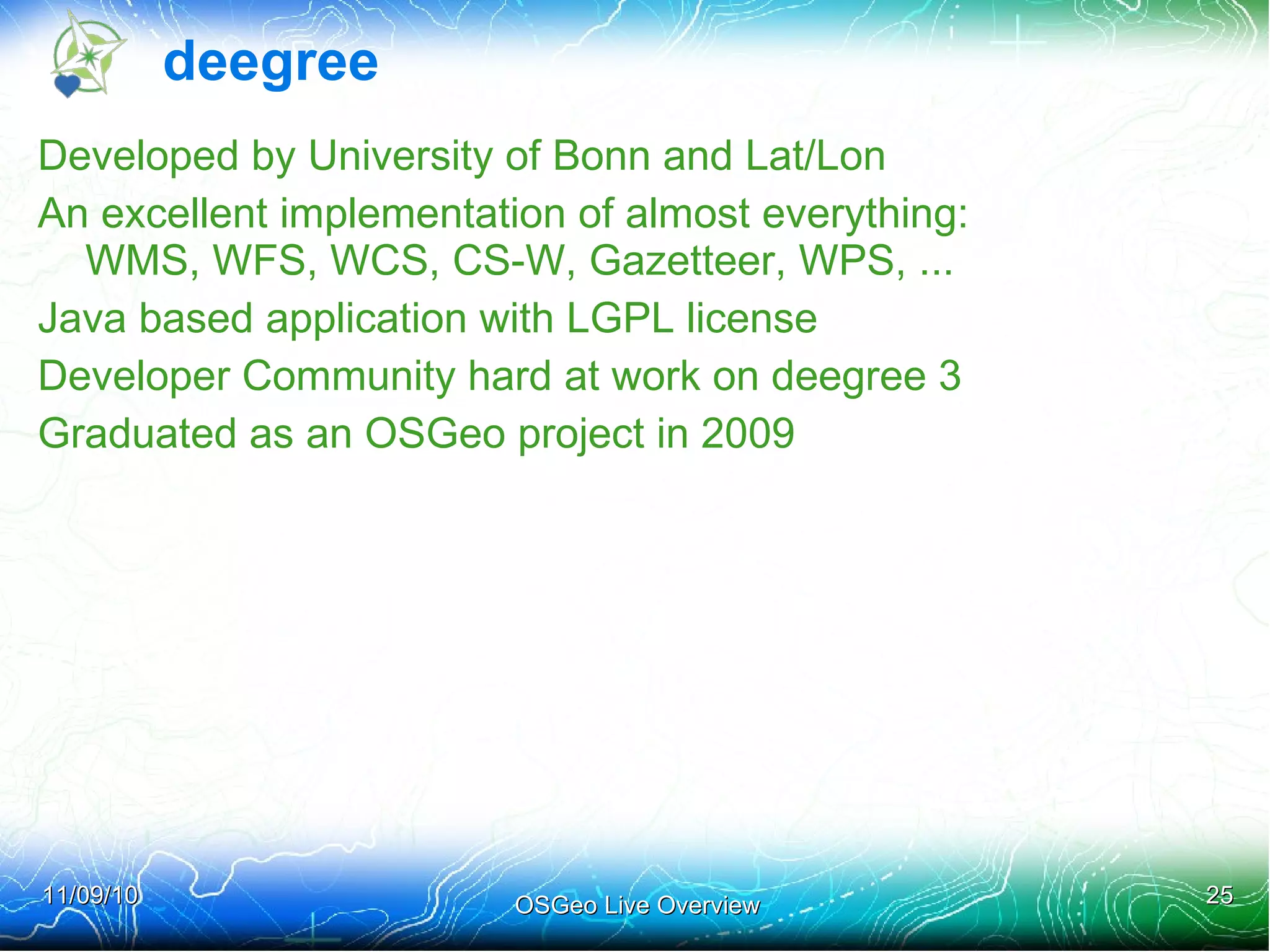 deegree

Developed by University of Bonn and Lat/Lon

An excellent implementation of almost everything: WMS, WFS, WCS, CS-W, Gazetteer, WPS, ...

Java based application with LGPL license

Developer Community hard at work on deegree 3

Graduated as an OSGeo project in 2009

11/09/10

OSGeo Live Overview

25